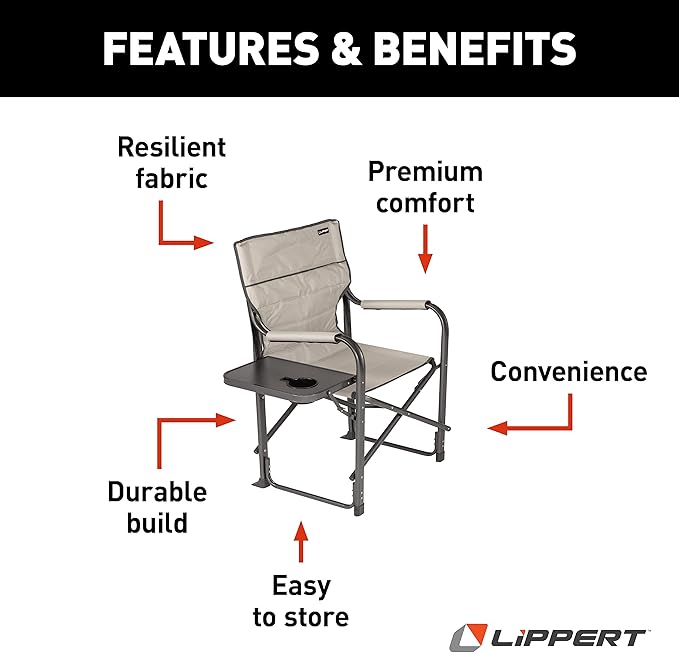 FEATURES & BENEFITS

Resilient fabric

Premium comfort

Convenience

Durable build

Easy to store

LIPPERT